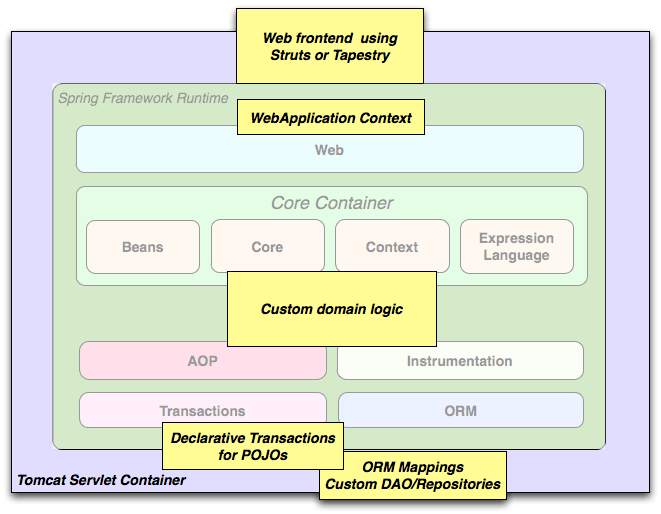 Web frontend using Struts or Tapestry

Spring Framework Runtime

WebApplication Context

Web

Core Container

Beans

Core

Context

Expression Language

Custom domain logic

AOP

Instrumentation

Transactions

ORM

Declarative Transactions for POJOs

ORM Mappings Custom DAO/Repositories

Tomcat Servlet Container